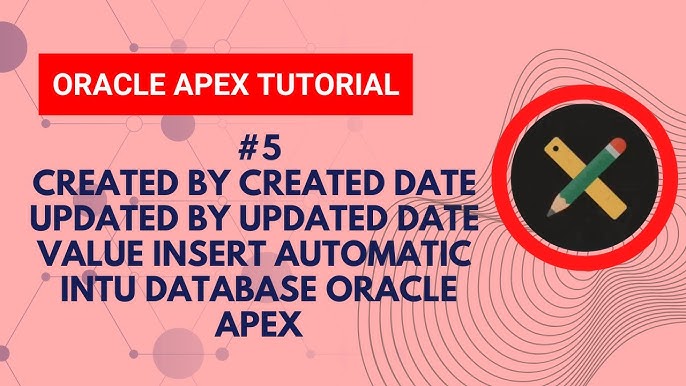 ORACLE APEX TUTORIAL

#5
CREATED BY CREATED DATE UPDATED BY UPDATED DATE VALUE INSERT AUTOMATIC INTU DATABASE ORACLE APEX